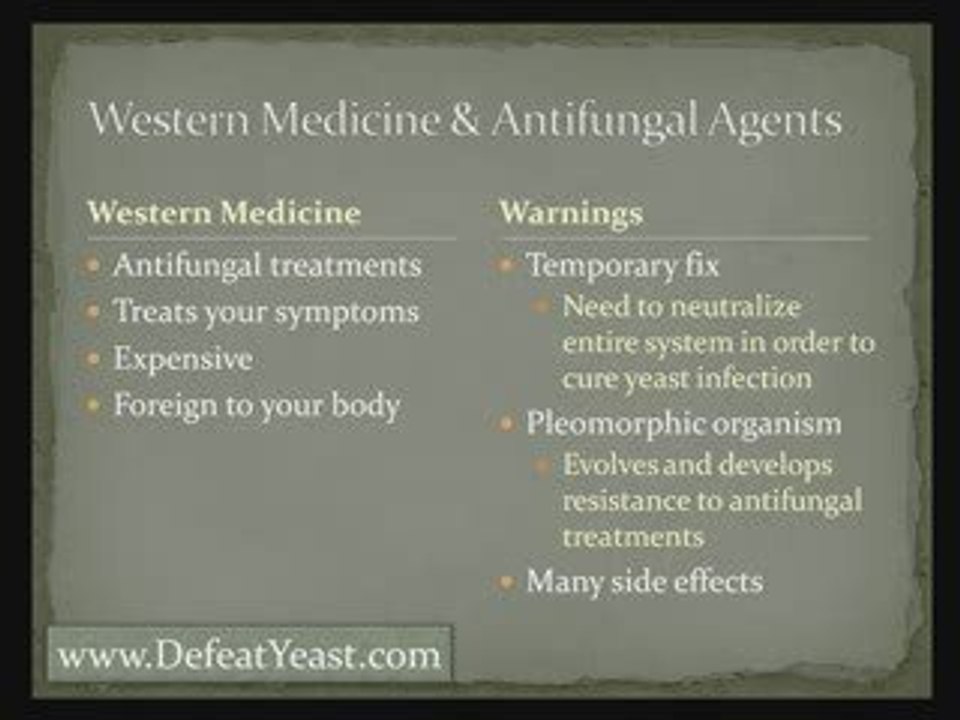 Western Medicine & Antifungal Agents

Western Medicine

- Antifungal treatments
- Treats your symptoms
- Expensive
- Foreign to your body

Warnings

- Temporary fix
  - Need to neutralize entire system in order to cure yeast infection
- Pleomorphic organism
  - Evolves and develops resistance to antifungal treatments
- Many side effects

www.DefeatYeast.com